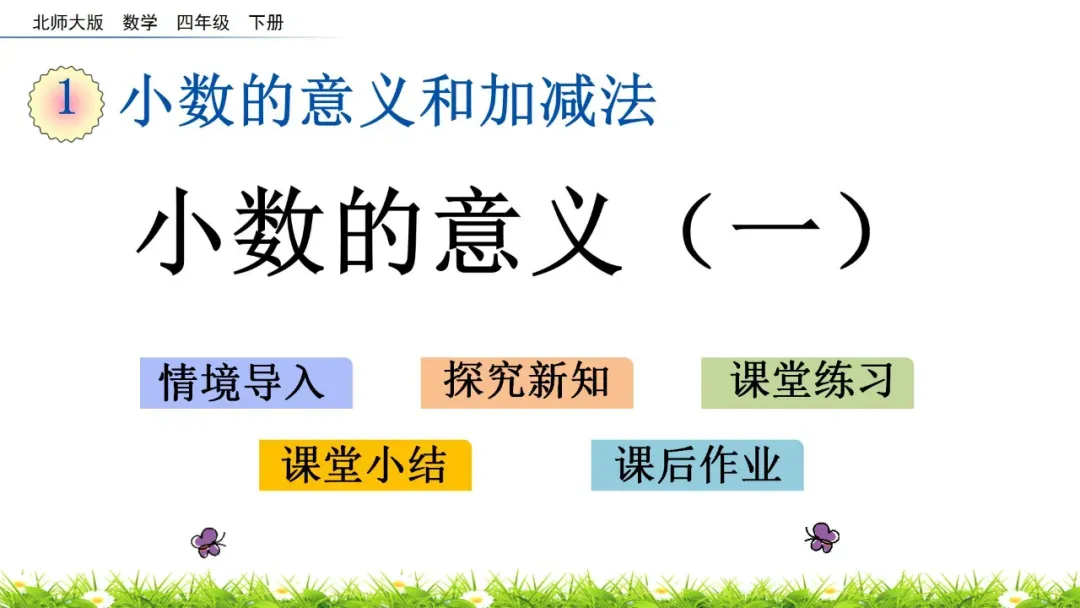 北师大版 数学 四年级 下册

1 小数的意义和加减法

小数的意义（一）

情境导入

探究新知

课堂练习

课堂小结

课后作业